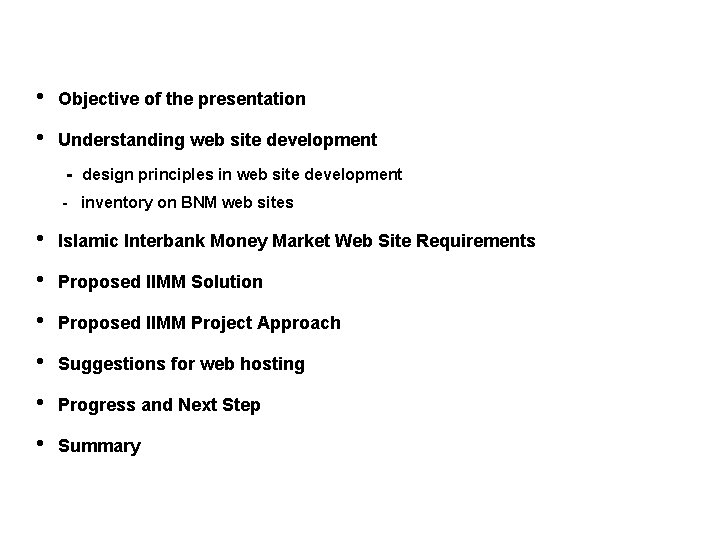 • Objective of the presentation

• Understanding web site development

- design principles in web site development

- inventory on BNM web sites

• Islamic Interbank Money Market Web Site Requirements

• Proposed IIMM Solution

• Proposed IIMM Project Approach

• Suggestions for web hosting

• Progress and Next Step

• Summary